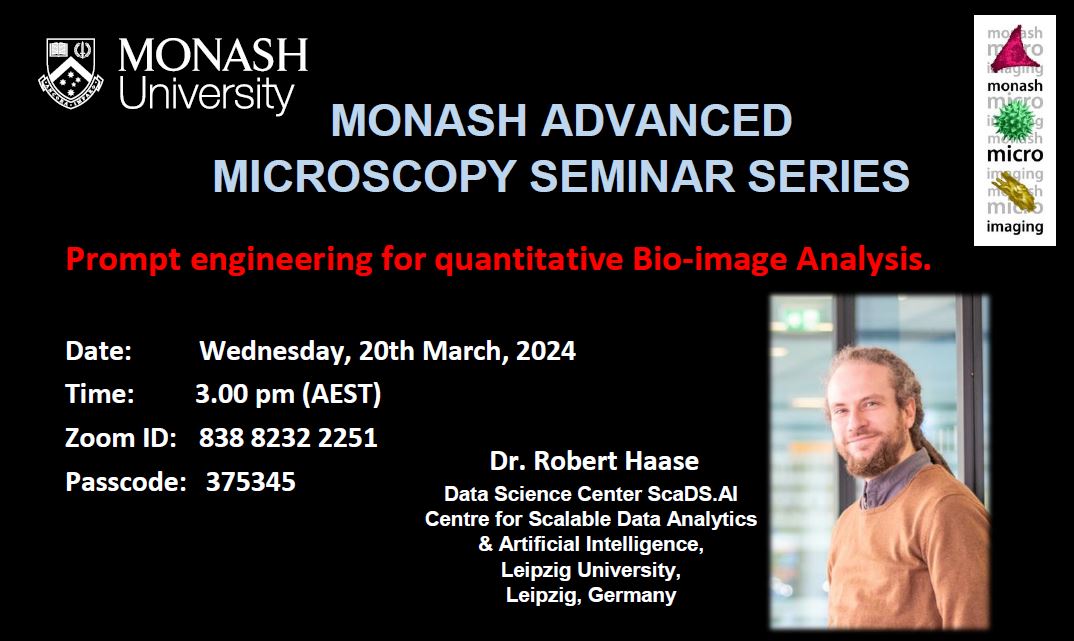 MONASH University

MONASH ADVANCED MICROSCOPY SEMINAR SERIES

monash micro imaging monash micro imaging monash micro imaging

Prompt engineering for quantitative Bio-image Analysis.

Date: Wednesday, 20th March, 2024
Time: 3.00 pm (AEST)
Zoom ID: 838 8232 2251
Passcode: 375345

Dr. Robert Haase
Data Science Center ScaDS.AI
Centre for Scalable Data Analytics & Artificial Intelligence,
Leipzig University,
Leipzig, Germany